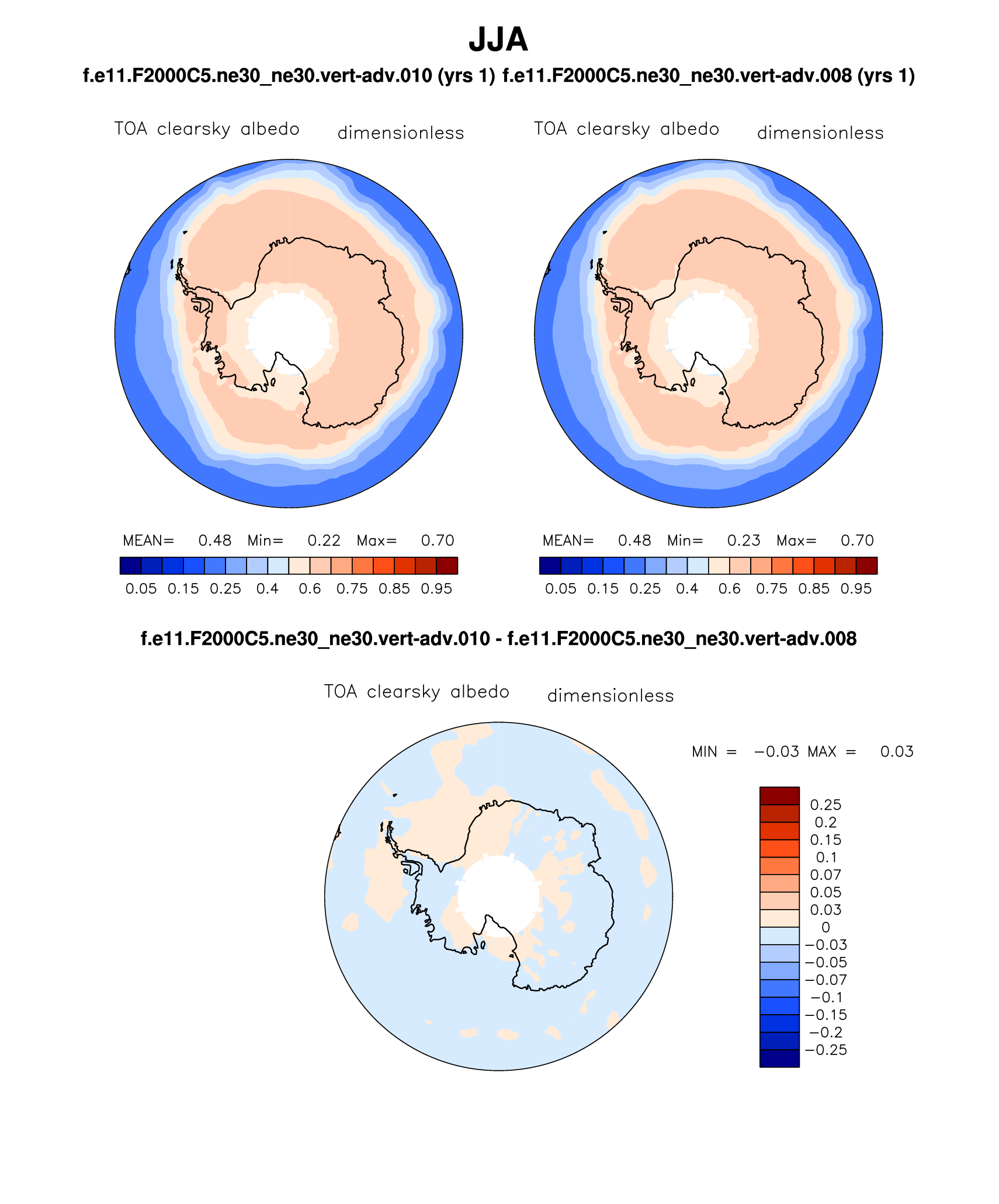 JJA

f.e11.F2000C5.ne30_ne30.vert-adv.010 (yrs 1) f.e11.F2000C5.ne30_ne30.vert-adv.008 (yrs 1)

TOA clearsky albedo dimensionless

MEAN= 0.48 Min= 0.22 Max= 0.70

0.05 0.15 0.25 0.4 0.6 0.75 0.85 0.95

TOA clearsky albedo dimensionless

MEAN= 0.48 Min= 0.23 Max= 0.70

0.05 0.15 0.25 0.4 0.6 0.75 0.85 0.95

f.e11.F2000C5.ne30_ne30.vert-adv.010 - f.e11.F2000C5.ne30_ne30.vert-adv.008

TOA clearsky albedo dimensionless

MIN = −0.03 MAX = 0.03

0.25
0.2
0.15
0.1
0.07
0.05
0.03
0
−0.03
−0.05
−0.07
−0.1
−0.15
−0.2
−0.25